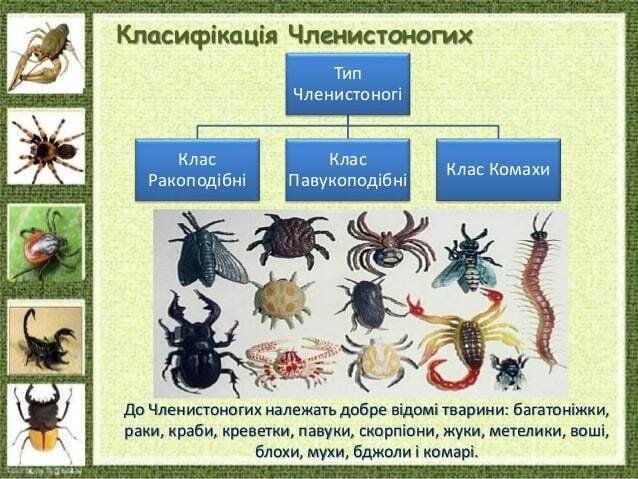 Класифікація Членистоногих

Тип Членистоногі

Клас Ракоподібні

Клас Павукоподібні

Клас Комахи

До Членистоногих належать добре відомі тварини: багатоніжки, раки, краби, креветки, павуки, скорпіони, жуки, метелики, воші, блохи, мухи, бджоли і комарі.